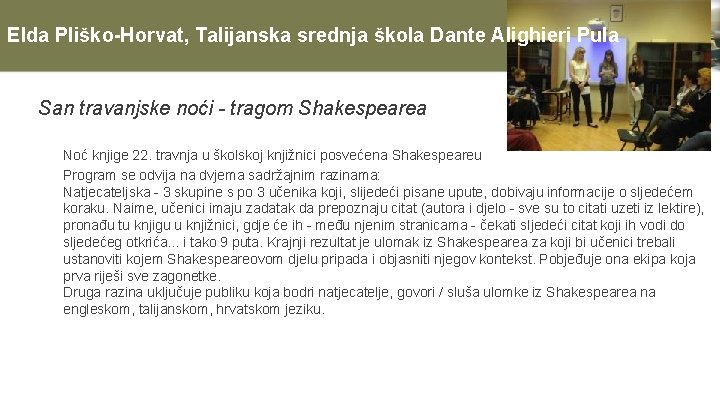 Elda Pliško-Horvat, Talijanska srednja škola Dante Alighieri Pula

San travanjske noći - tragom Shakespearea

Noć knjige 22. travnja u školskoj knjižnici posvećena Shakespeareu

Program se odvija na dvjema sadržajnim razinama:
Natjecateljska - 3 skupine s po 3 učenika koji, slijedeći pisane upute, dobivaju informacije o sljedećem koraku. Naime, učenici imaju zadatak da prepoznaju citat (autora i djelo - sve su to citati uzeti iz lektire), pronađu tu knjigu u knjižnici, gdje će ih - među njenim stranicama - čekati sljedeći citat koji ih vodi do sljedećeg otkrića... i tako 9 puta. Krajnji rezultat je ulomak iz Shakespearea za koji bi učenici trebali ustanoviti kojem Shakespeareovom djelu pripada i objasniti njegov kontekst. Pobjeđuje ona ekipa koja prva riješi sve zagonetke.
Druga razina uključuje publiku koja bodri natjecatelje, govori / sluša ulomke iz Shakespearea na engleskom, talijanskom, hrvatskom jeziku.